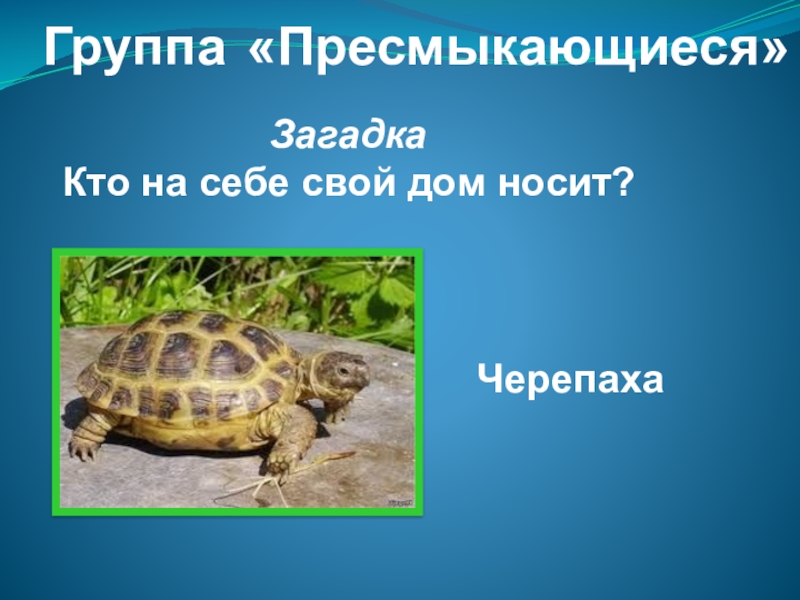 Группа «Пресмыкающиеся»

Загадка
Кто на себе свой дом носит?

Черепаха